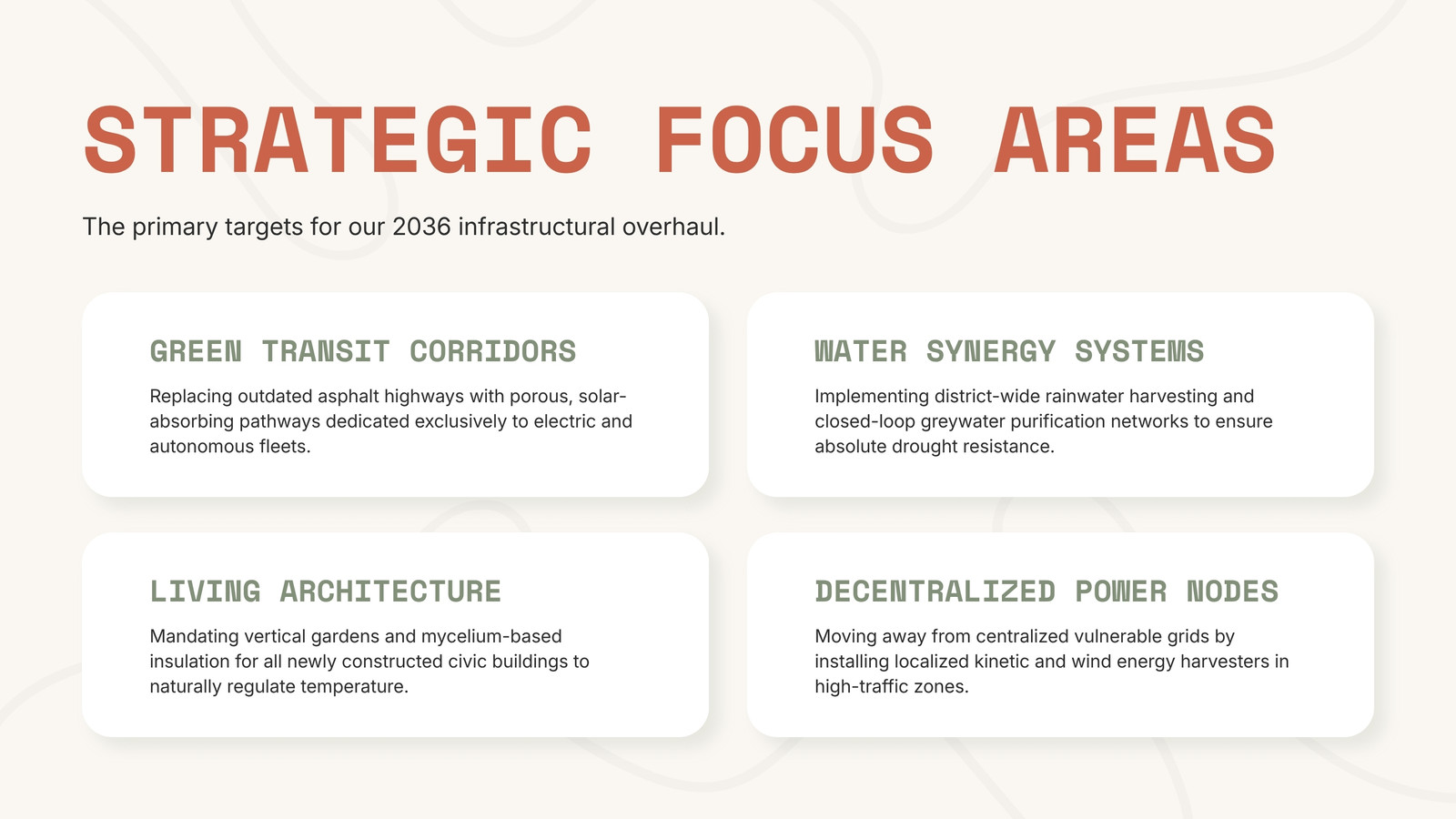 STRATEGIC FOCUS AREAS

The primary targets for our 2036 infrastructural overhaul.

GREEN TRANSIT CORRIDORS

Replacing outdated asphalt highways with porous, solar-absorbing pathways dedicated exclusively to electric and autonomous fleets.

WATER SYNERGY SYSTEMS

Implementing district-wide rainwater harvesting and closed-loop greywater purification networks to ensure absolute drought resistance.

LIVING ARCHITECTURE

Mandating vertical gardens and mycelium-based insulation for all newly constructed civic buildings to naturally regulate temperature.

DECENTRALIZED POWER NODES

Moving away from centralized vulnerable grids by installing localized kinetic and wind energy harvesters in high-traffic zones.